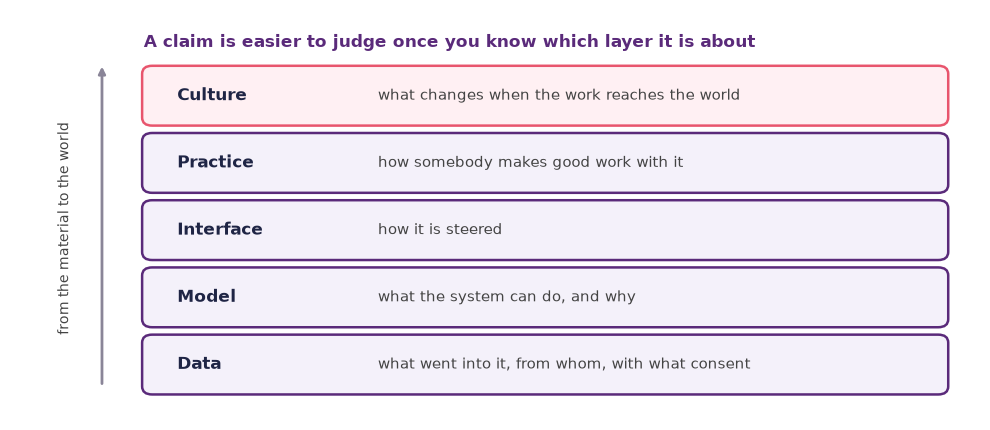 A claim is easier to judge once you know which layer it is about

from the material to the world

Culture what changes when the work reaches the world

Practice how somebody makes good work with it

Interface how it is steered

Model what the system can do, and why

Data what went into it, from whom, with what consent